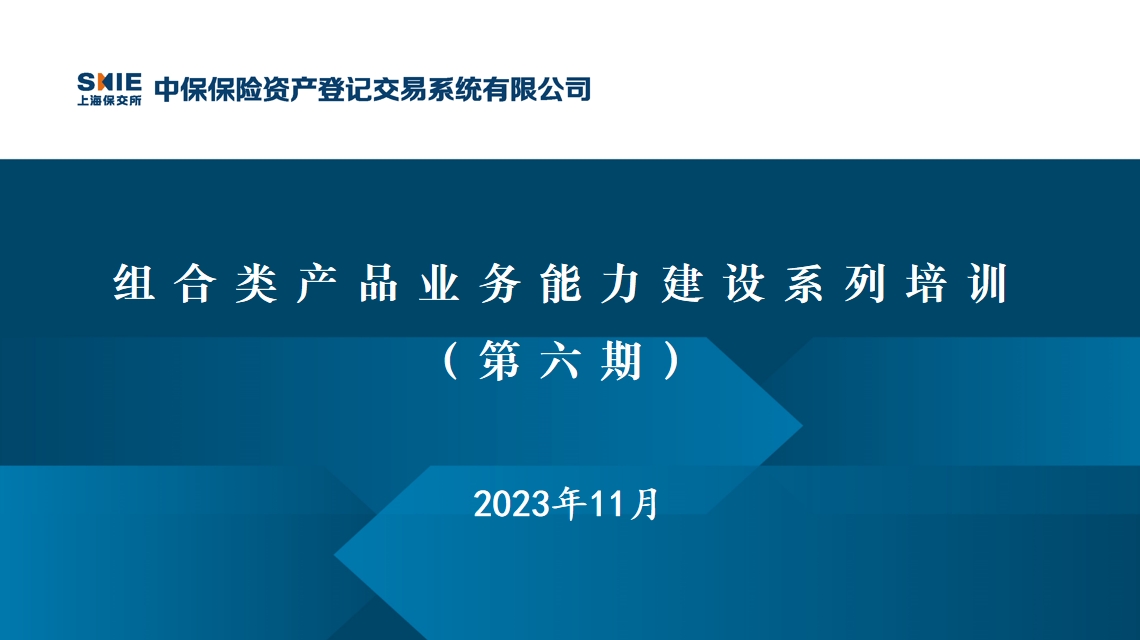 SHIE
上海保交所
中保保险资产登记交易系统有限公司

组合类产品业务能力建设系列培训
（第六期）

2023年11月